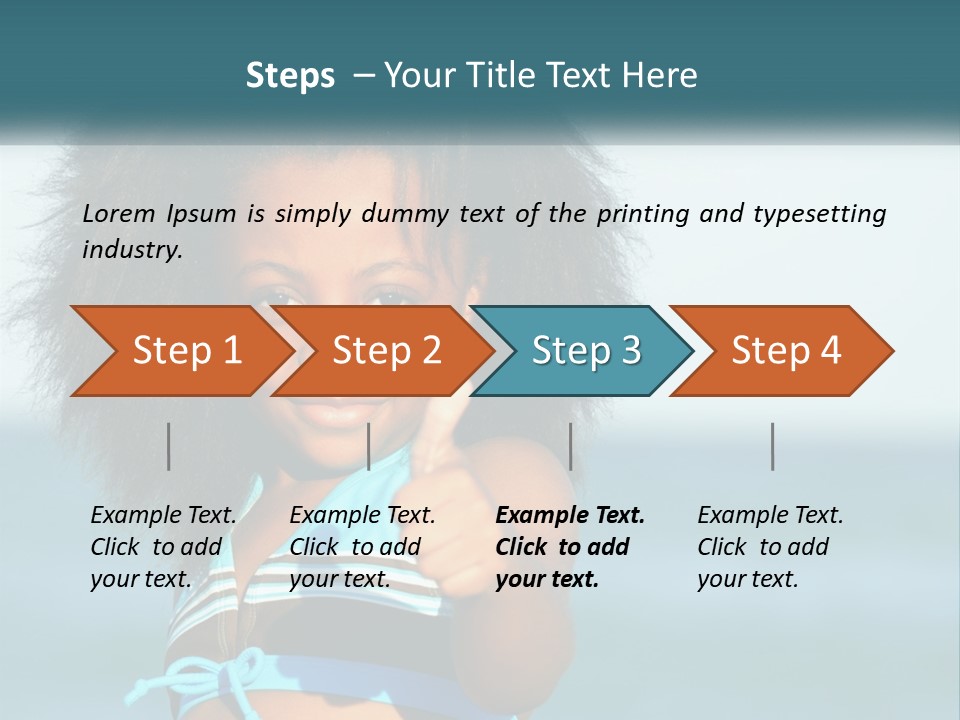 Steps – Your Title Text Here

Lorem Ipsum is simply dummy text of the printing and typesetting industry.

Step 1

Step 2

Step 3

Step 4

Example Text. Click to add your text.

Example Text. Click to add your text.

Example Text. Click to add your text.

Example Text. Click to add your text.